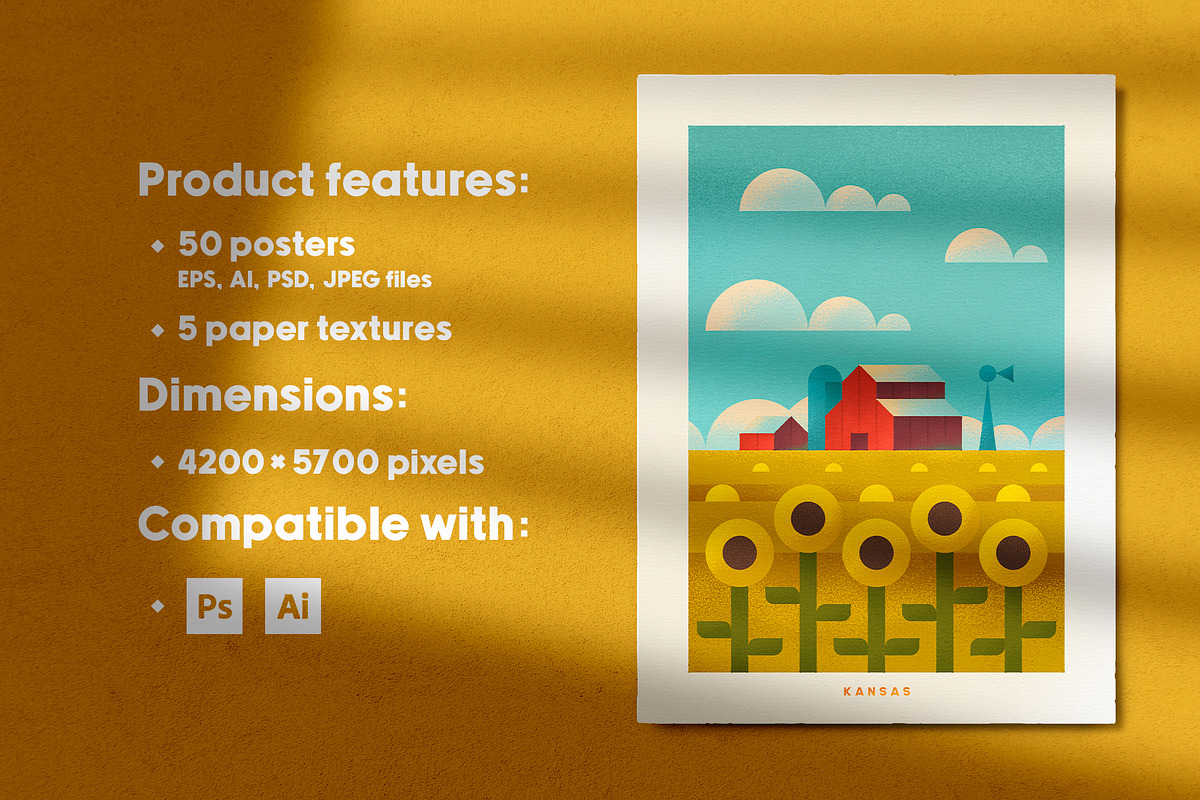 Product features:

◆ 50 posters
EPS, AI, PSD, JPEG files

◆ 5 paper textures

Dimensions:

◆ 4200 × 5700 pixels

Compatible with:

◆ Ps Ai

KANSAS